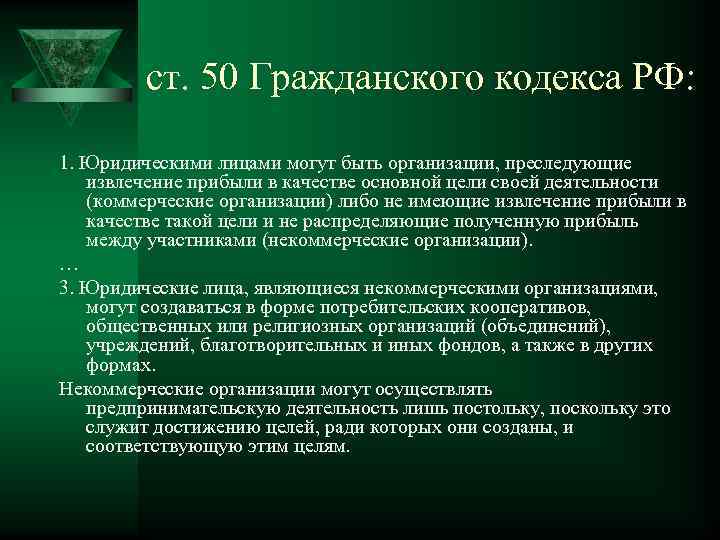 ст. 50 Гражданского кодекса РФ:

1. Юридическими лицами могут быть организации, преследующие извлечение прибыли в качестве основной цели своей деятельности (коммерческие организации) либо не имеющие извлечение прибыли в качестве такой цели и не распределяющие полученную прибыль между участниками (некоммерческие организации).

…

3. Юридические лица, являющиеся некоммерческими организациями, могут создаваться в форме потребительских кооперативов, общественных или религиозных организаций (объединений), учреждений, благотворительных и иных фондов, а также в других формах.

Некоммерческие организации могут осуществлять предпринимательскую деятельность лишь постольку, поскольку это служит достижению целей, ради которых они созданы, и соответствующую этим целям.